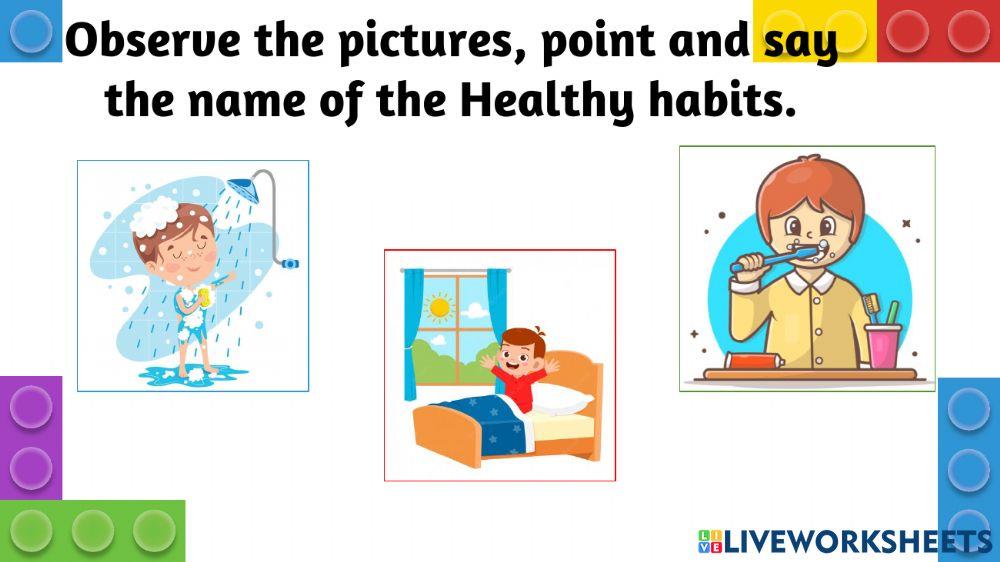 Observe the pictures, point and say the name of the Healthy habits.

LIVEWORKSHEETS